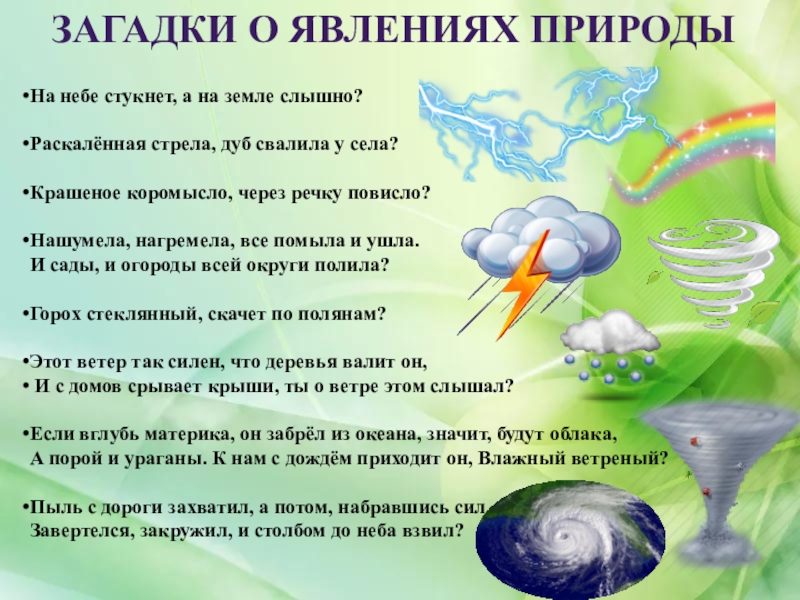 ЗАГАДКИ О ЯВЛЕНИЯХ ПРИРОДЫ

•На небе стукнет, а на земле слышно?

•Раскалённая стрела, дуб свалила у села?

•Крашеное коромысло, через речку повисло?

•Нашумела, нагремела, все помыла и ушла.
И сады, и огороды всей округи полила?

•Горох стеклянный, скачет по полянам?

•Этот ветер так силен, что деревья валит он,
• И с домов срывает крыши, ты о ветре этом слышал?

•Если вглубь материка, он забрёл из океана, значит, будут облака,
А порой и ураганы. К нам с дождём приходит он, Влажный ветреный?

•Пыль с дороги захватил, а потом, набравшись сил,
Завертелся, закружил, и столбом до неба взвил?